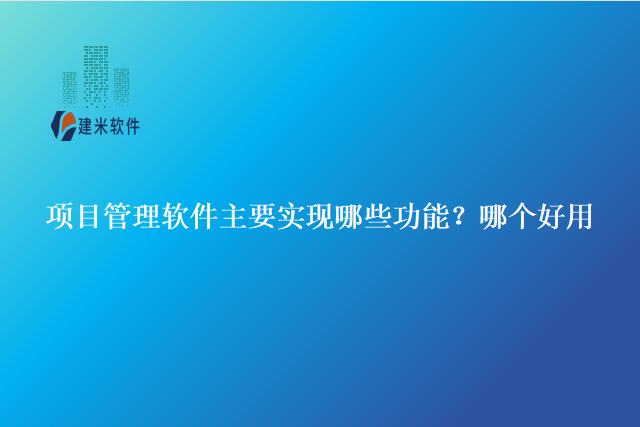 建米软件

项目管理软件主要实现哪些功能？哪个好用